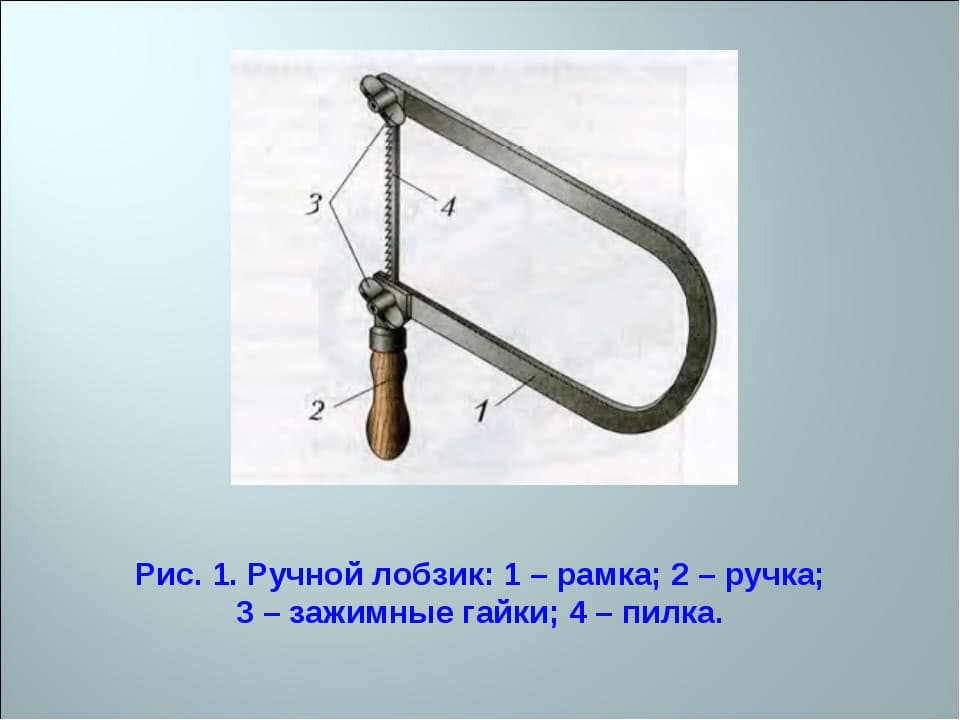 3
4
2
1

Рис. 1. Ручной лобзик: 1 – рамка; 2 – ручка; 3 – зажимные гайки; 4 – пилка.